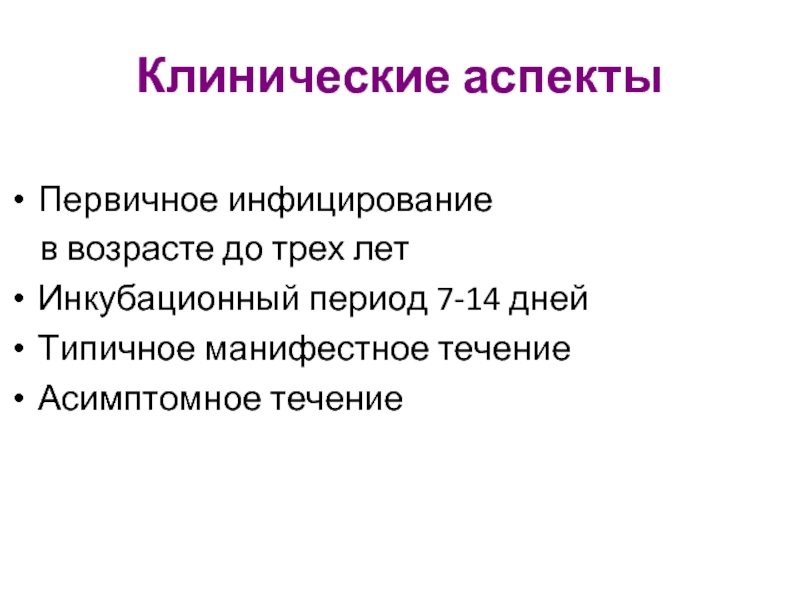 Клинические аспекты

• Первичное инфицирование в возрасте до трех лет
• Инкубационный период 7-14 дней
• Типичное манифестное течение
• Асимптомное течение